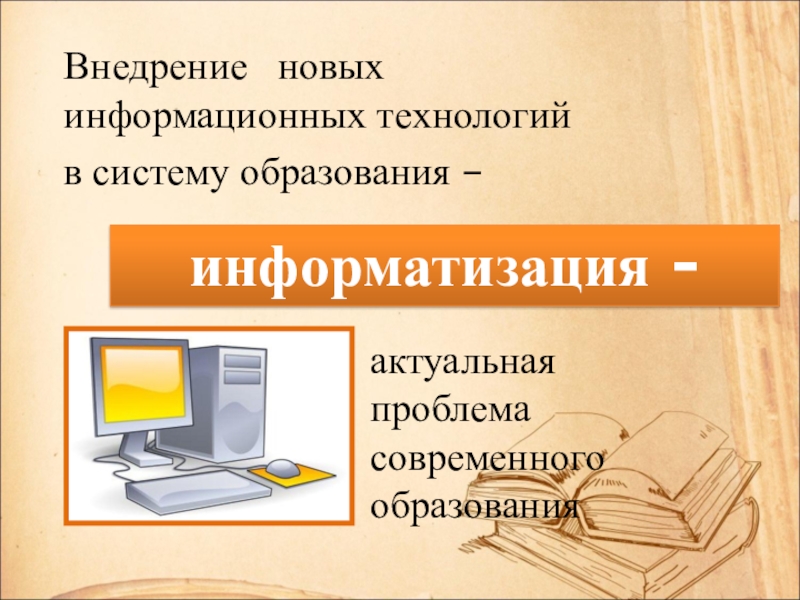 Внедрение новых информационных технологий в систему образования –

информатизация -

актуальная проблема современного образования